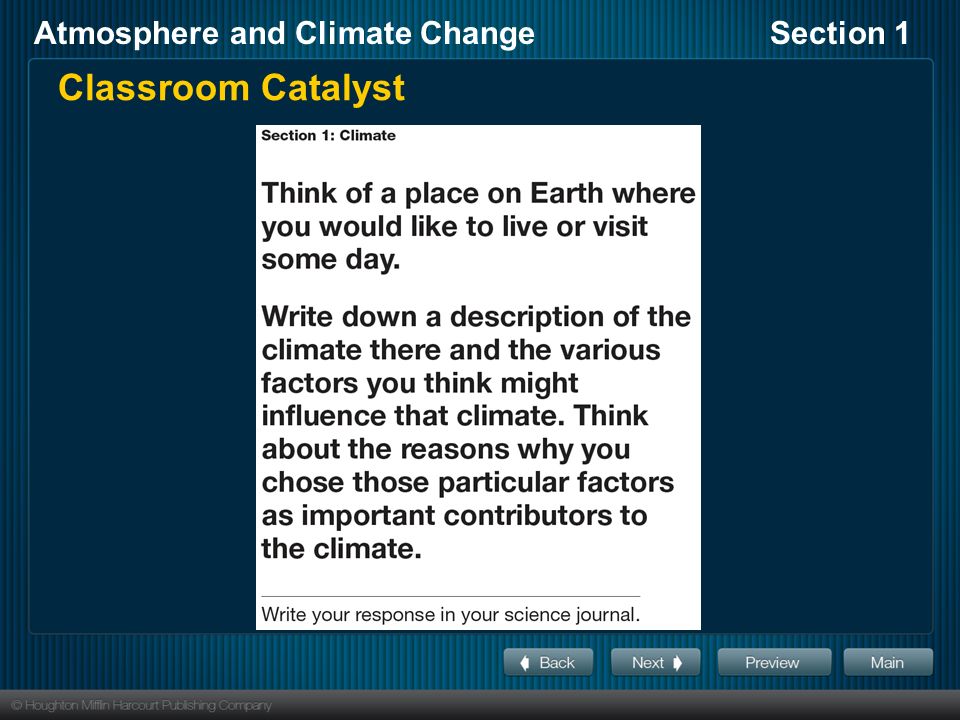 Atmosphere and Climate Change

Section 1

Classroom Catalyst

Section 1: Climate

Think of a place on Earth where you would like to live or visit some day.

Write down a description of the climate there and the various factors you think might influence that climate. Think about the reasons why you chose those particular factors as important contributors to the climate.

Write your response in your science journal.

Back

Next

Preview

Main

© Houghton Mifflin Harcourt Publishing Company